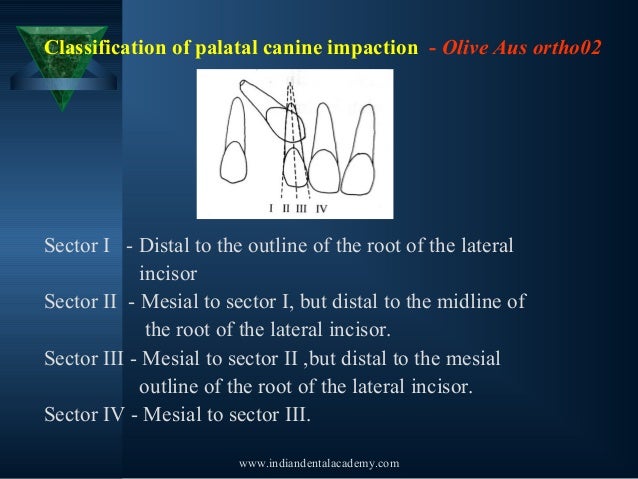 Classification of palatal canine impaction - Olive Aus ortho02

I II III IV

Sector I - Distal to the outline of the root of the lateral incisor

Sector II - Mesial to sector I, but distal to the midline of the root of the lateral incisor.

Sector III - Mesial to sector II ,but distal to the mesial outline of the root of the lateral incisor.

Sector IV - Mesial to sector III.

www.indiandentalacademy.com